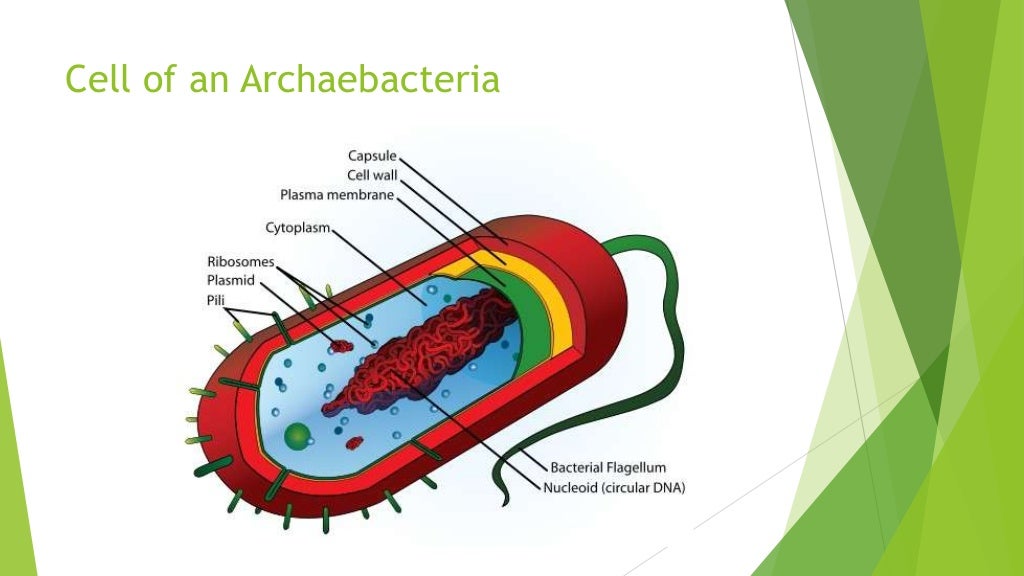 Cell of an Archaebacteria

Capsule
Cell wall
Plasma membrane
Cytoplasm
Ribosomes
Plasmid
Pili
Bacterial Flagellum
Nucleoid (circular DNA)